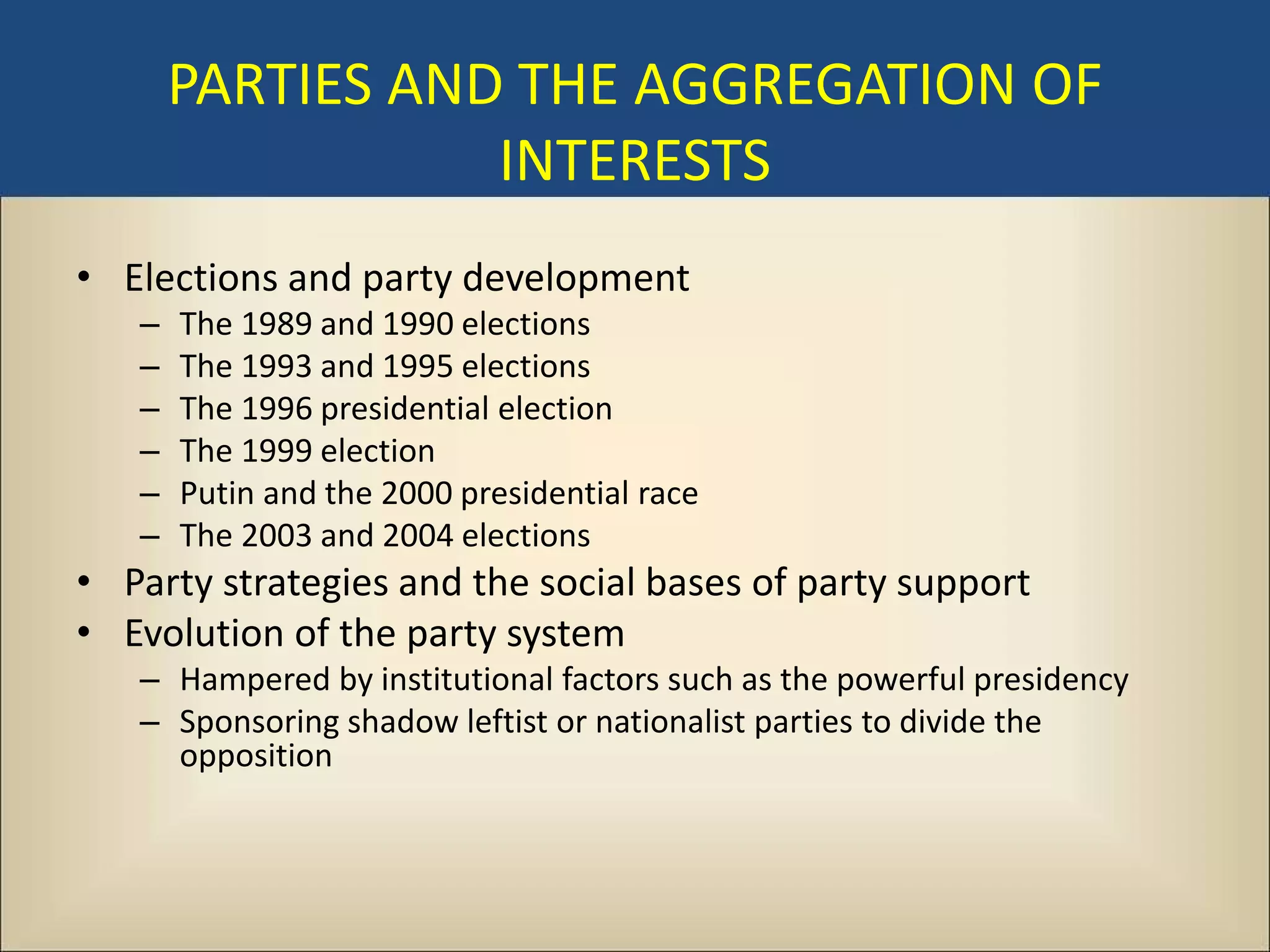 PARTIES AND THE AGGREGATION OF INTERESTS

• Elections and party development
  – The 1989 and 1990 elections
  – The 1993 and 1995 elections
  – The 1996 presidential election
  – The 1999 election
  – Putin and the 2000 presidential race
  – The 2003 and 2004 elections
• Party strategies and the social bases of party support
• Evolution of the party system
  – Hampered by institutional factors such as the powerful presidency
  – Sponsoring shadow leftist or nationalist parties to divide the opposition